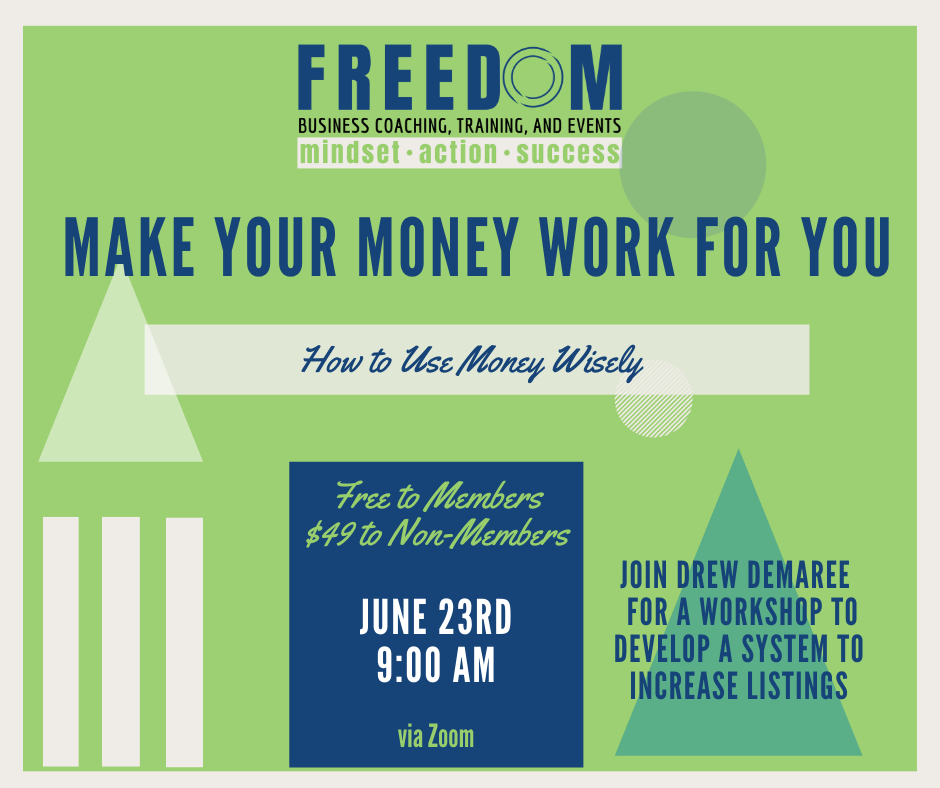 FREEDOM
BUSINESS COACHING, TRAINING, AND EVENTS
mindset · action · success

MAKE YOUR MONEY WORK FOR YOU

How to Use Money Wisely

Free to Members
$49 to Non-Members

JUNE 23RD
9:00 AM

via Zoom

JOIN DREW DEMAREE FOR A WORKSHOP TO DEVELOP A SYSTEM TO INCREASE LISTINGS